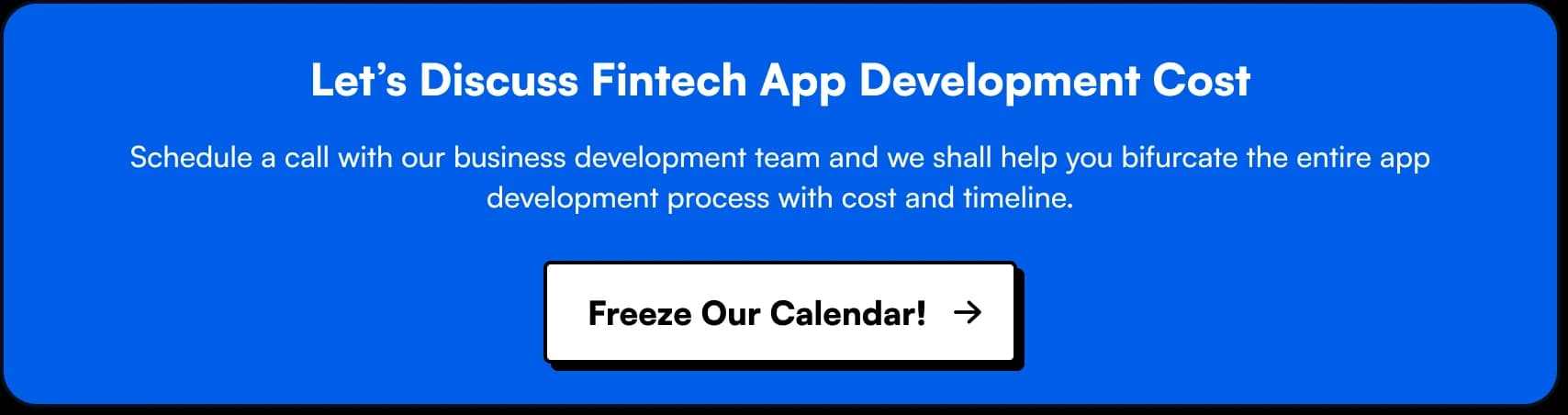 Let’s Discuss Fintech App Development Cost

Schedule a call with our business development team and we shall help you bifurcate the entire app development process with cost and timeline.

Freeze Our Calendar! →